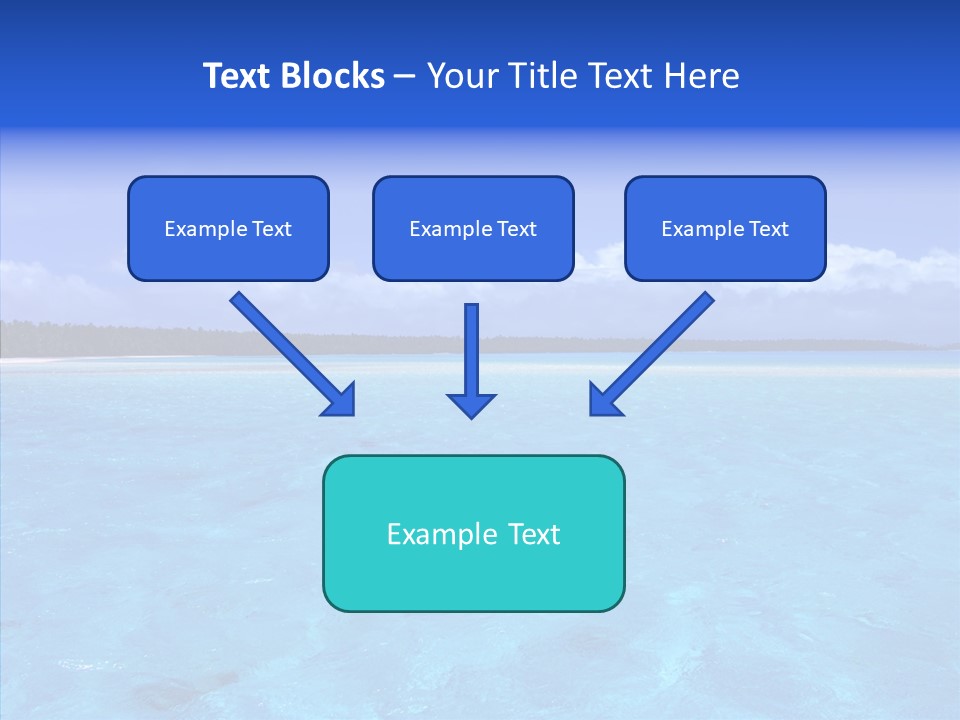 Text Blocks – Your Title Text Here

Example Text

Example Text

Example Text

Example Text